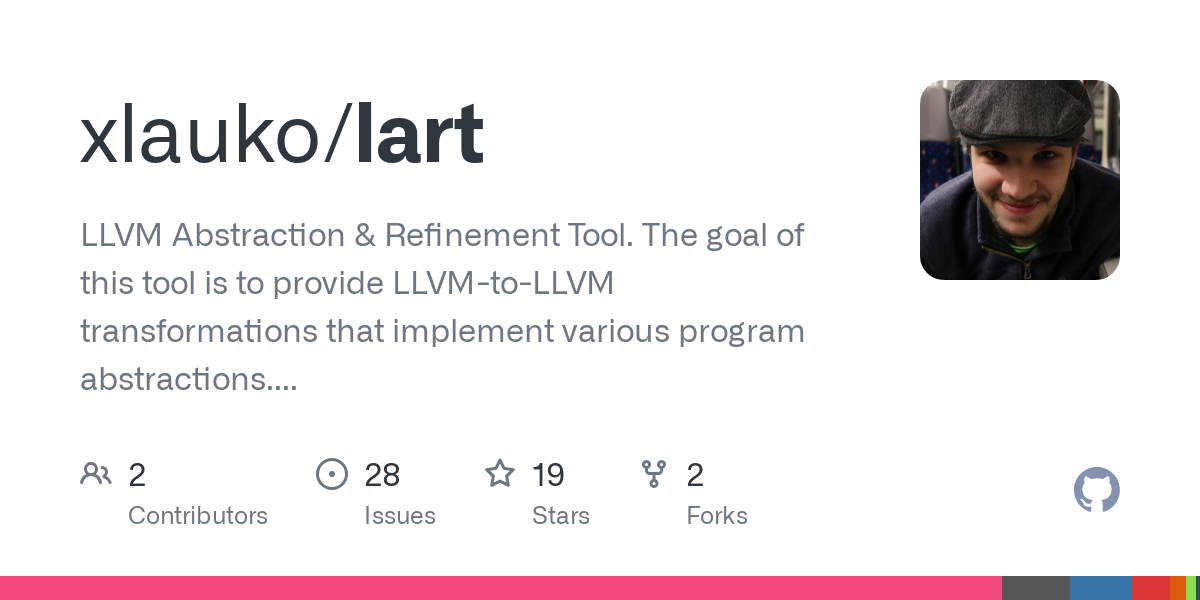 xlauko/lart

LLVM Abstraction & Refinement Tool. The goal of this tool is to provide LLVM-to-LLVM transformations that implement various program abstractions....

2
Contributors

28
Issues

19
Stars

2
Forks